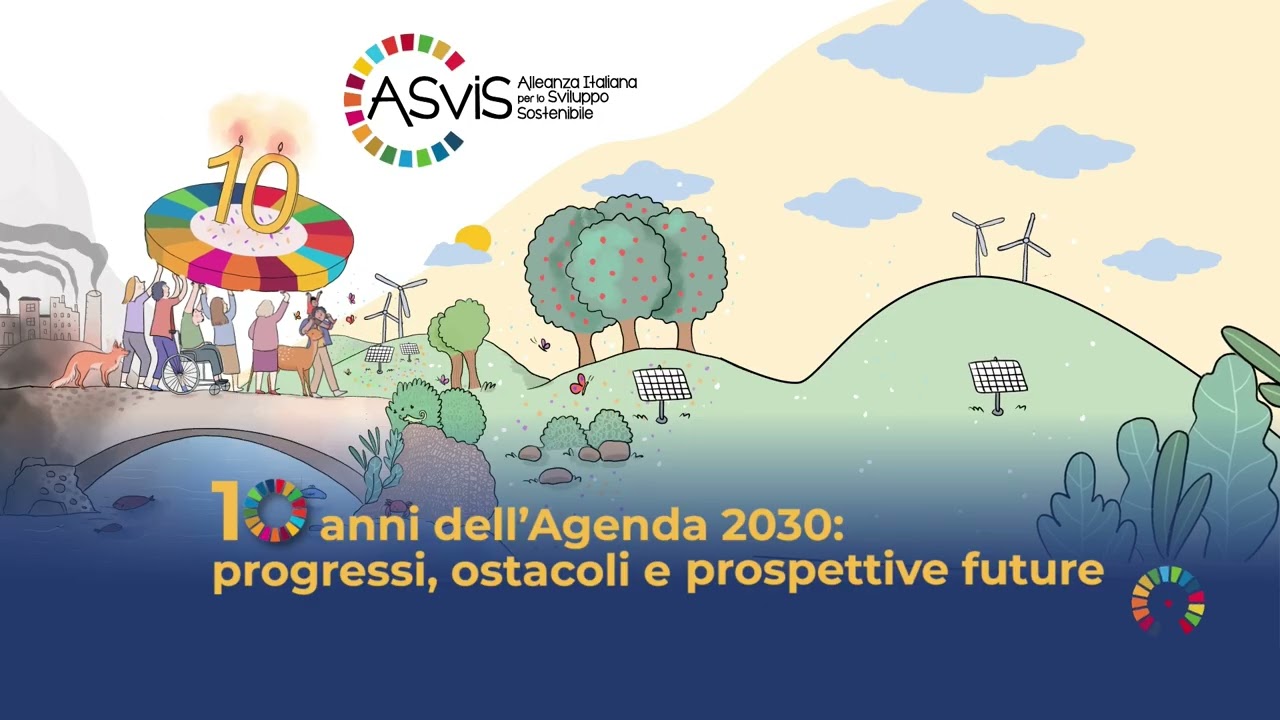 ASviS Alleanza Italiana per lo Sviluppo Sostenibile

10

10 anni dell'Agenda 2030: progressi, ostacoli e prospettive future